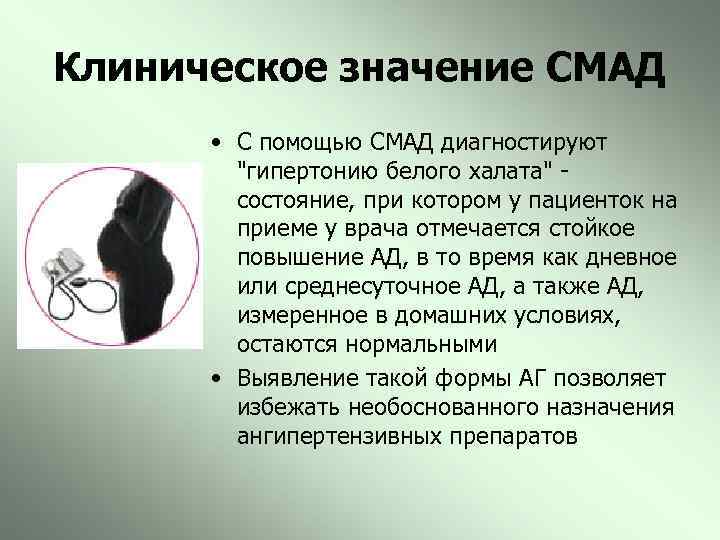 Клиническое значение СМАД

• С помощью СМАД диагностируют "гипертонию белого халата" - состояние, при котором у пациенток на приеме у врача отмечается стойкое повышение АД, в то время как дневное или среднесуточное АД, а также АД, измеренное в домашних условиях, остаются нормальными

• Выявление такой формы АГ позволяет избежать необоснованного назначения ангипертензивных препаратов